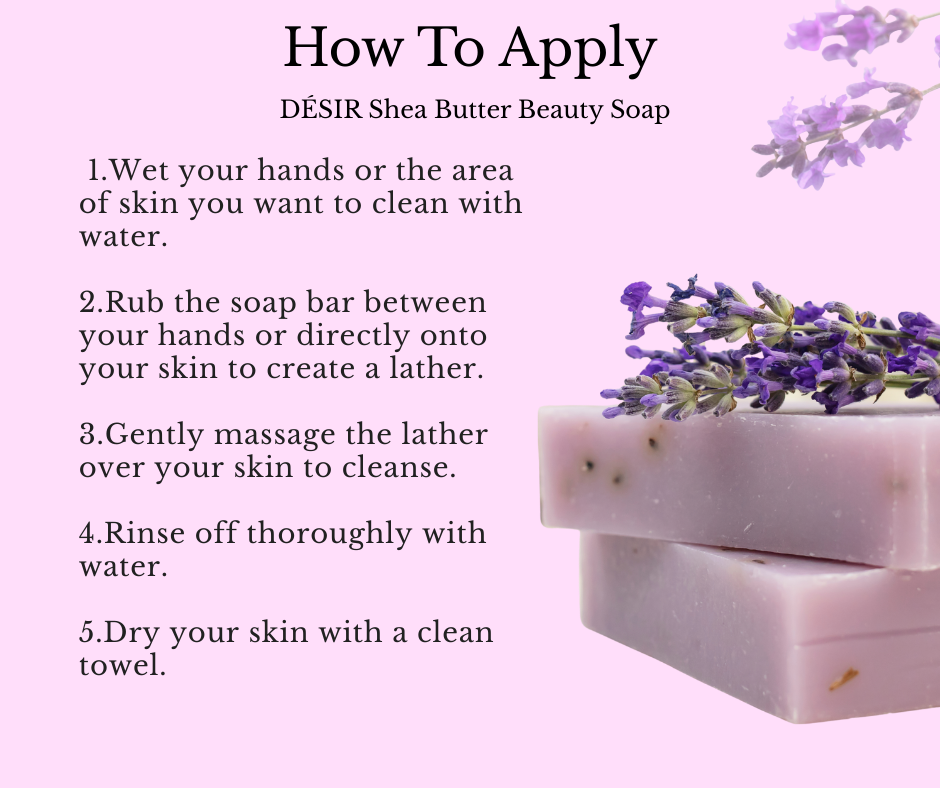 How To Apply

DÉSIR Shea Butter Beauty Soap

1.Wet your hands or the area of skin you want to clean with water.

2.Rub the soap bar between your hands or directly onto your skin to create a lather.

3.Gently massage the lather over your skin to cleanse.

4.Rinse off thoroughly with water.

5.Dry your skin with a clean towel.